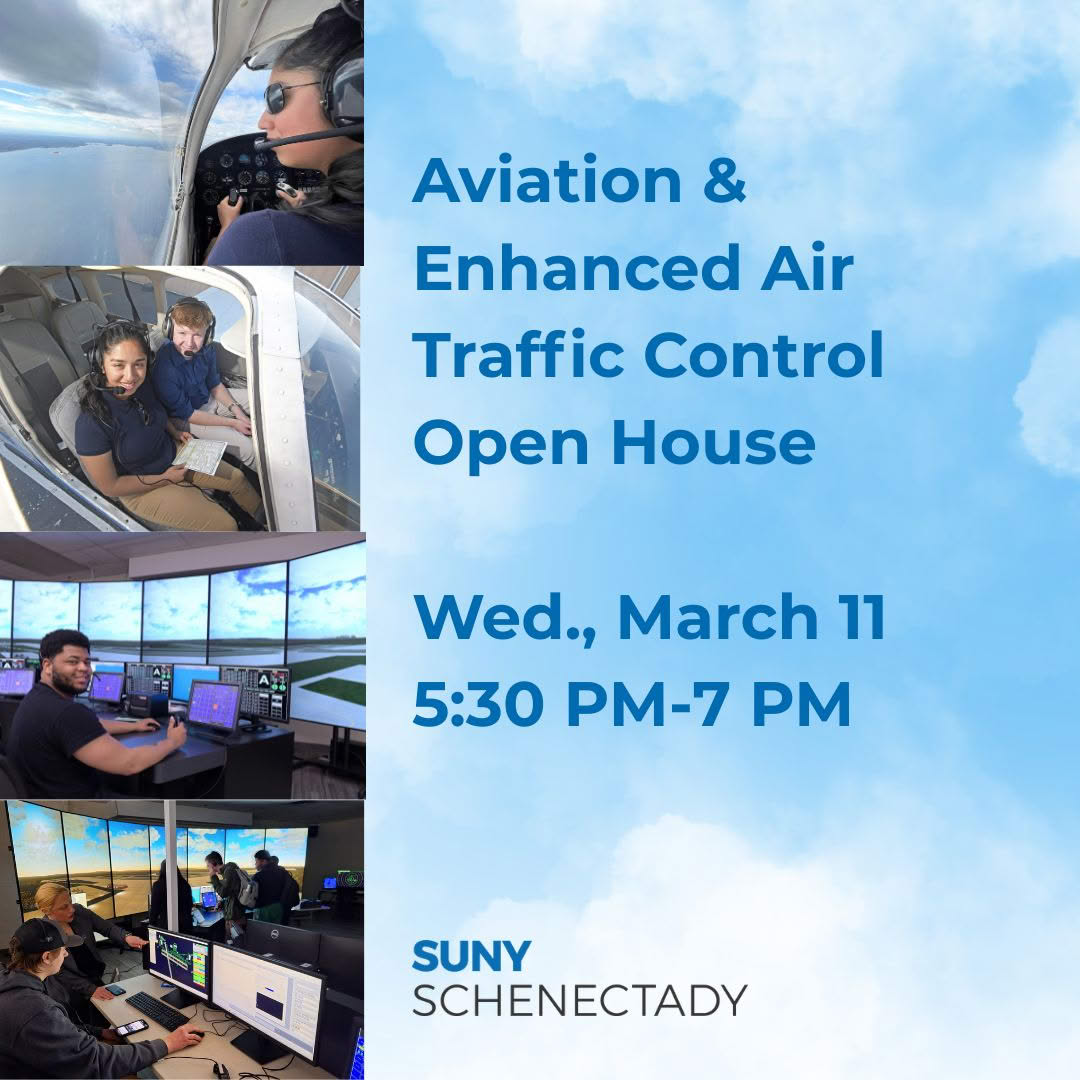 Aviation & Enhanced Air Traffic Control Open House

Wed., March 11
5:30 PM-7 PM

SUNY
SCHENECTADY